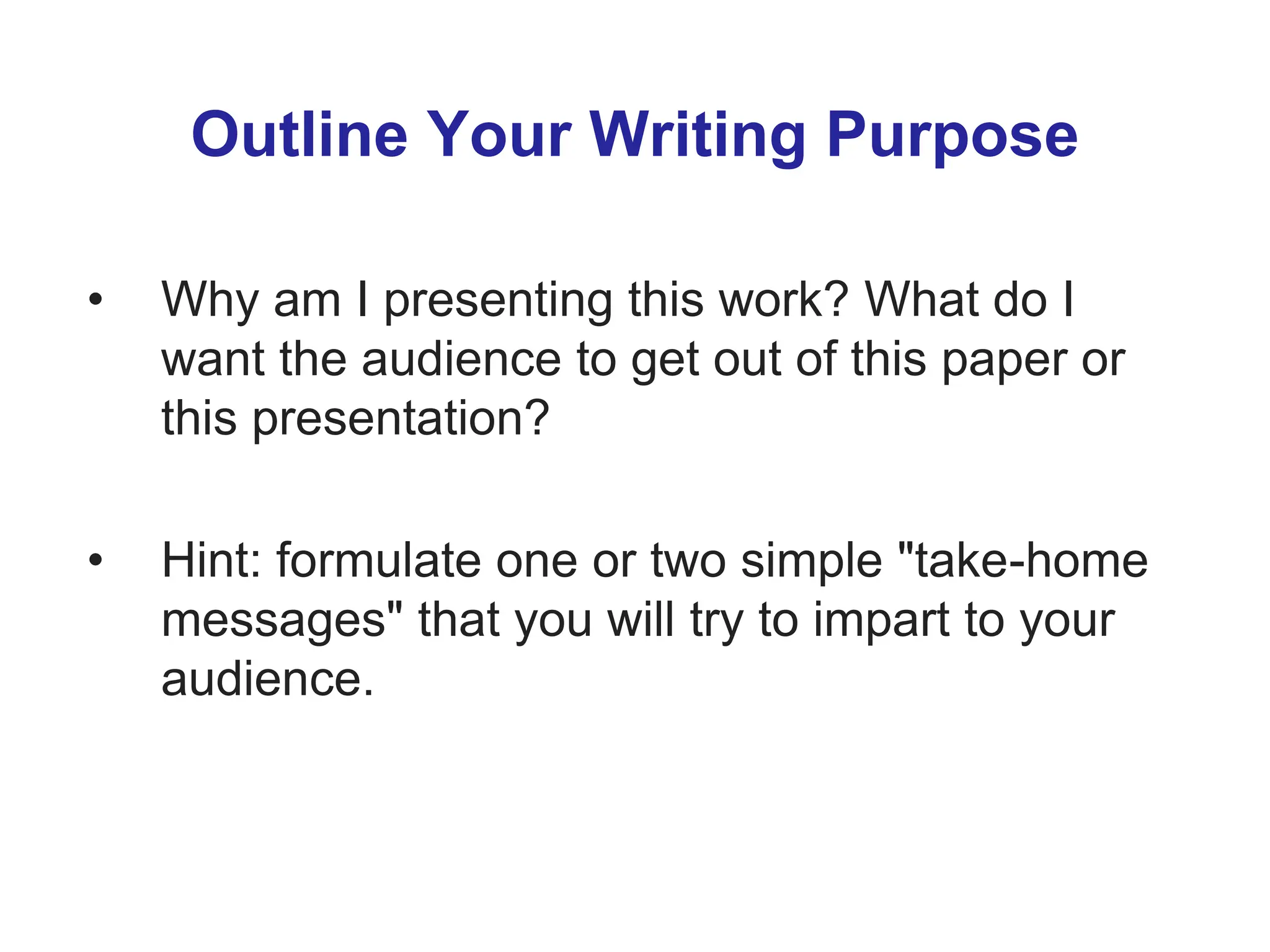 Outline Your Writing Purpose

• Why am I presenting this work? What do I want the audience to get out of this paper or this presentation?

• Hint: formulate one or two simple "take-home messages" that you will try to impart to your audience.